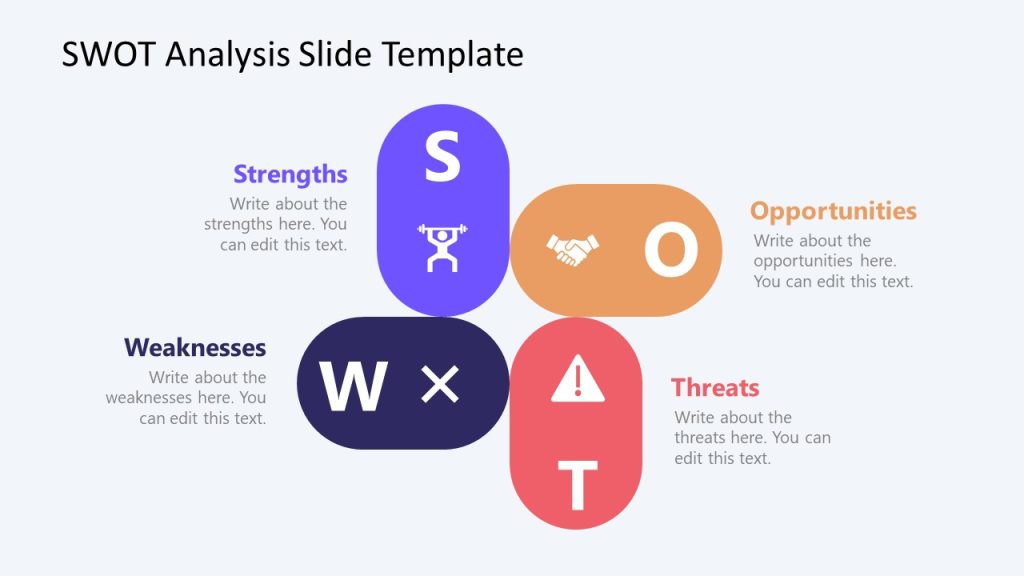 SWOT Analysis Slide Template

Strengths
Write about the strengths here. You can edit this text.

S

O

Opportunities
Write about the opportunities here. You can edit this text.

Weaknesses
Write about the weaknesses here. You can edit this text.

W

T

Threats
Write about the threats here. You can edit this text.